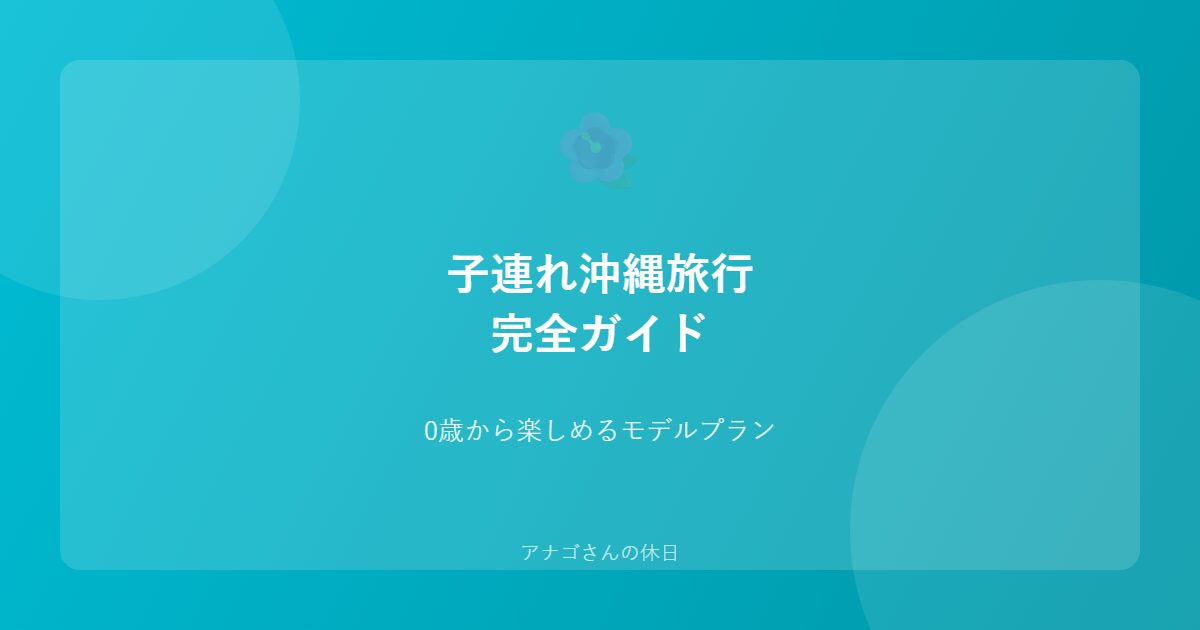 子連れ沖縄旅行
完全ガイド

0歳から楽しめるモデルプラン

アナゴさんの休日